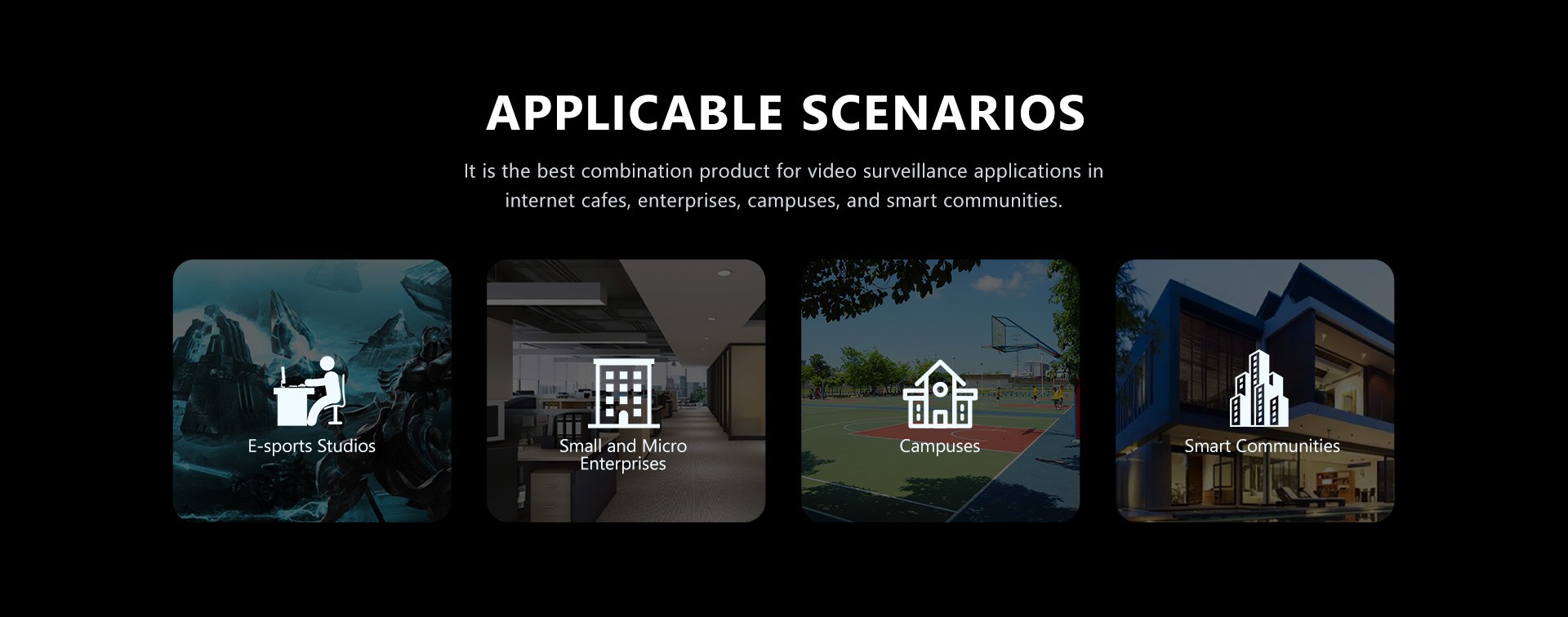 APPLICABLE SCENARIOS

It is the best combination product for video surveillance applications in internet cafes, enterprises, campuses, and smart communities.

E-sports Studios

Small and Micro Enterprises

Campuses

Smart Communities